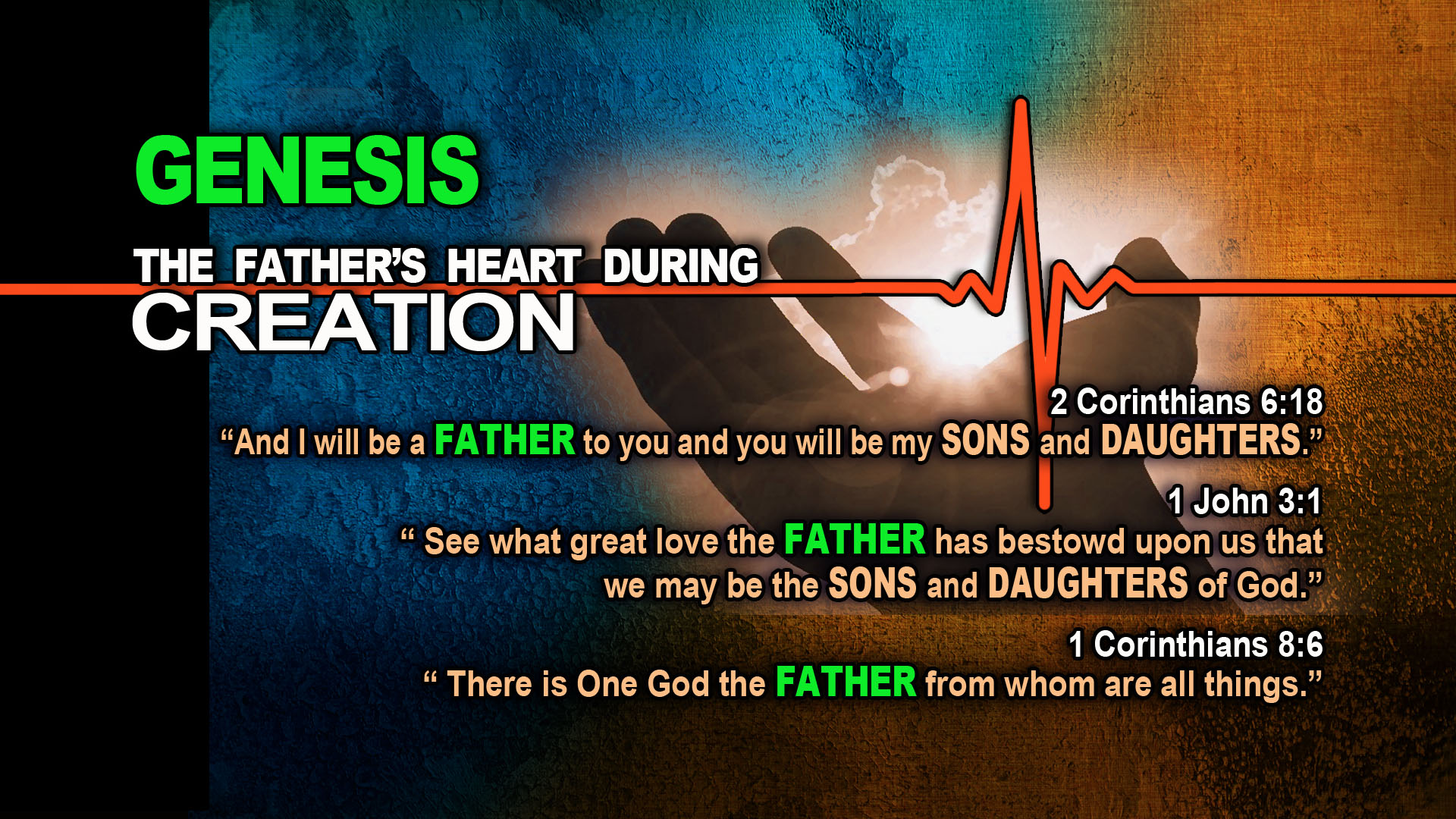 GENESIS

THE FATHER'S HEART DURING CREATION

2 Corinthians 6:18
"And I will be a FATHER to you and you will be my SONS and DAUGHTERS."

1 John 3:1
" See what great love the FATHER has bestowd upon us that we may be the SONS and DAUGHTERS of God."

1 Corinthians 8:6
" There is One God the FATHER from whom are all things."